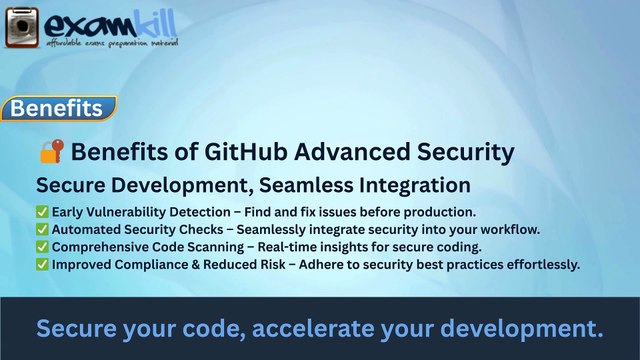 examkill
affordable exams preparation material

Benefits

🔐 Benefits of GitHub Advanced Security

Secure Development, Seamless Integration

✅ Early Vulnerability Detection – Find and fix issues before production.
✅ Automated Security Checks – Seamlessly integrate security into your workflow.
✅ Comprehensive Code Scanning – Real-time insights for secure coding.
✅ Improved Compliance & Reduced Risk – Adhere to security best practices effortlessly.

Secure your code, accelerate your development.